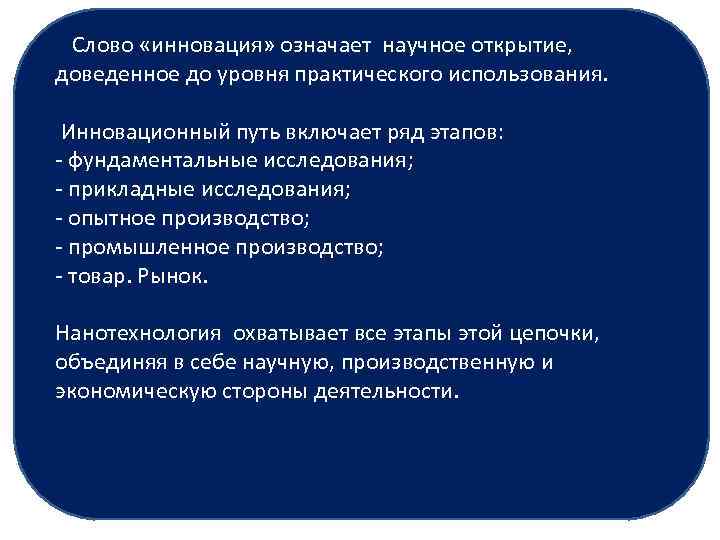 Слово «инновация» означает научное открытие, доведенное до уровня практического использования.

Инновационный путь включает ряд этапов:
- фундаментальные исследования;
- прикладные исследования;
- опытное производство;
- промышленное производство;
- товар. Рынок.

Нанотехнология охватывает все этапы этой цепочки, объединяя в себе научную, производственную и экономическую стороны деятельности.